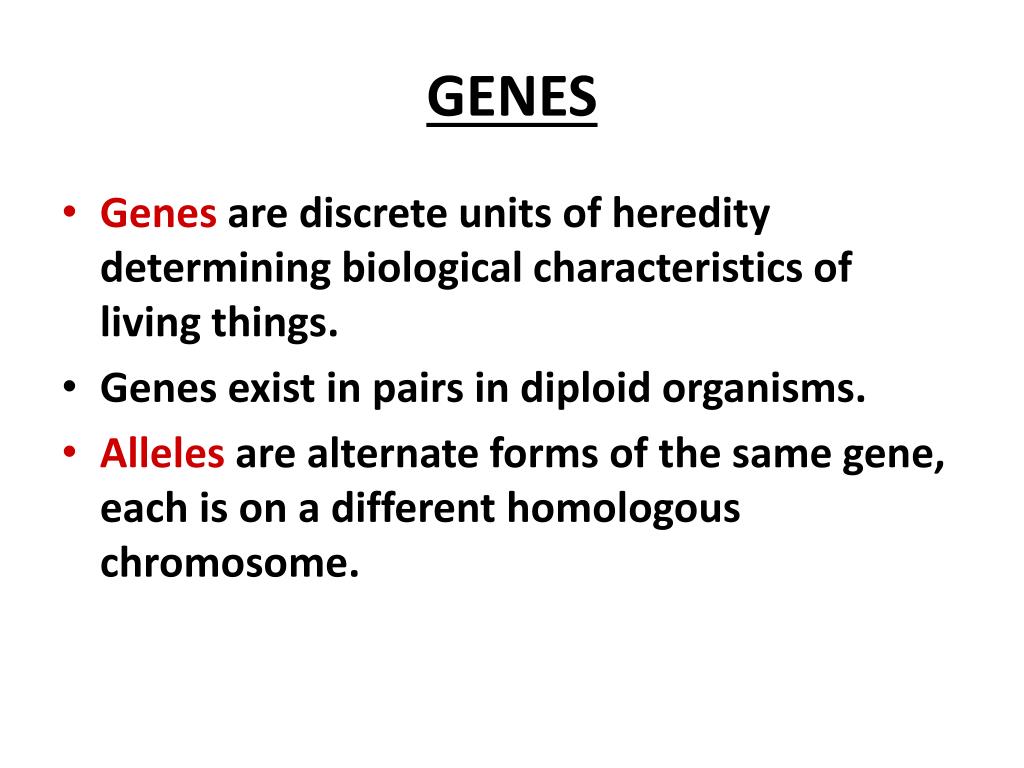 GENES

• Genes are discrete units of heredity determining biological characteristics of living things.
• Genes exist in pairs in diploid organisms.
• Alleles are alternate forms of the same gene, each is on a different homologous chromosome.